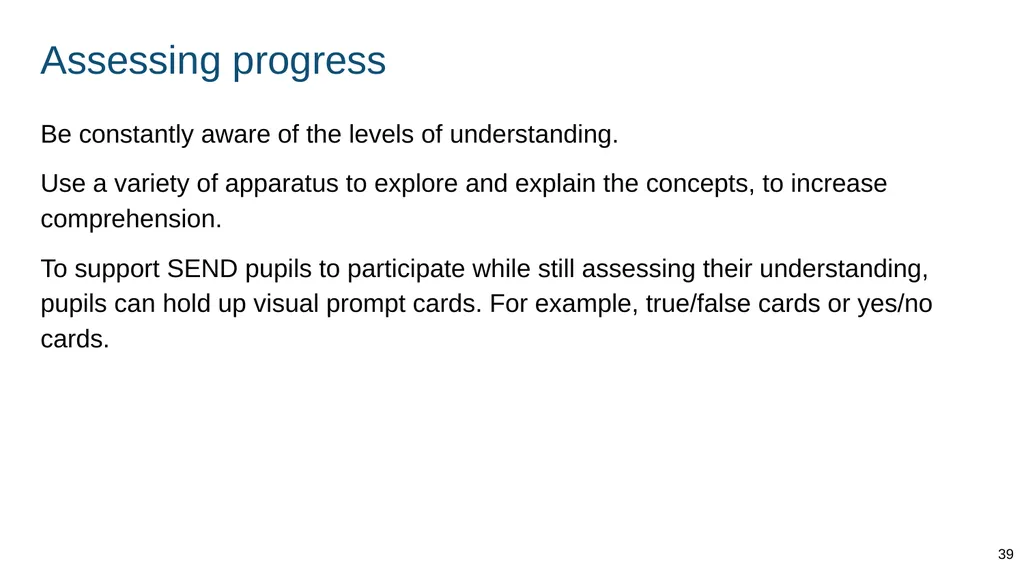 Assessing progress

Be constantly aware of the levels of understanding.

Use a variety of apparatus to explore and explain the concepts, to increase comprehension.

To support SEND pupils to participate while still assessing their understanding, pupils can hold up visual prompt cards. For example, true/false cards or yes/no cards.

39